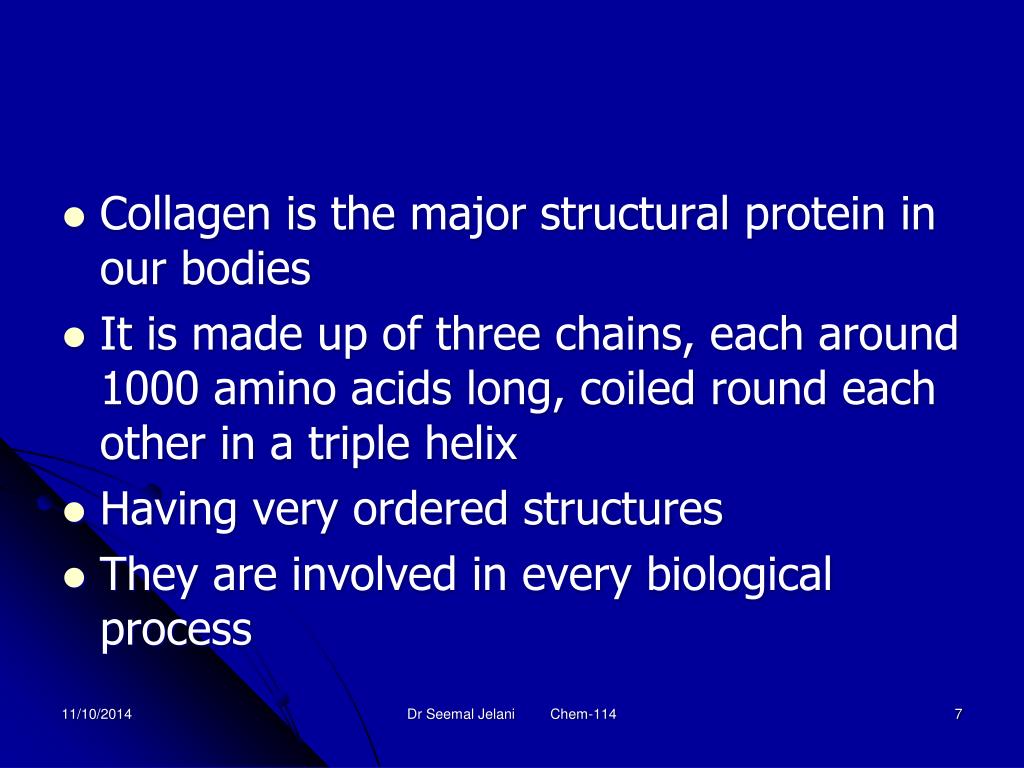 - Collagen is the major structural protein in our bodies
- It is made up of three chains, each around 1000 amino acids long, coiled round each other in a triple helix
- Having very ordered structures
- They are involved in every biological process

11/10/2014 Dr Seemal Jelani Chem-114 7